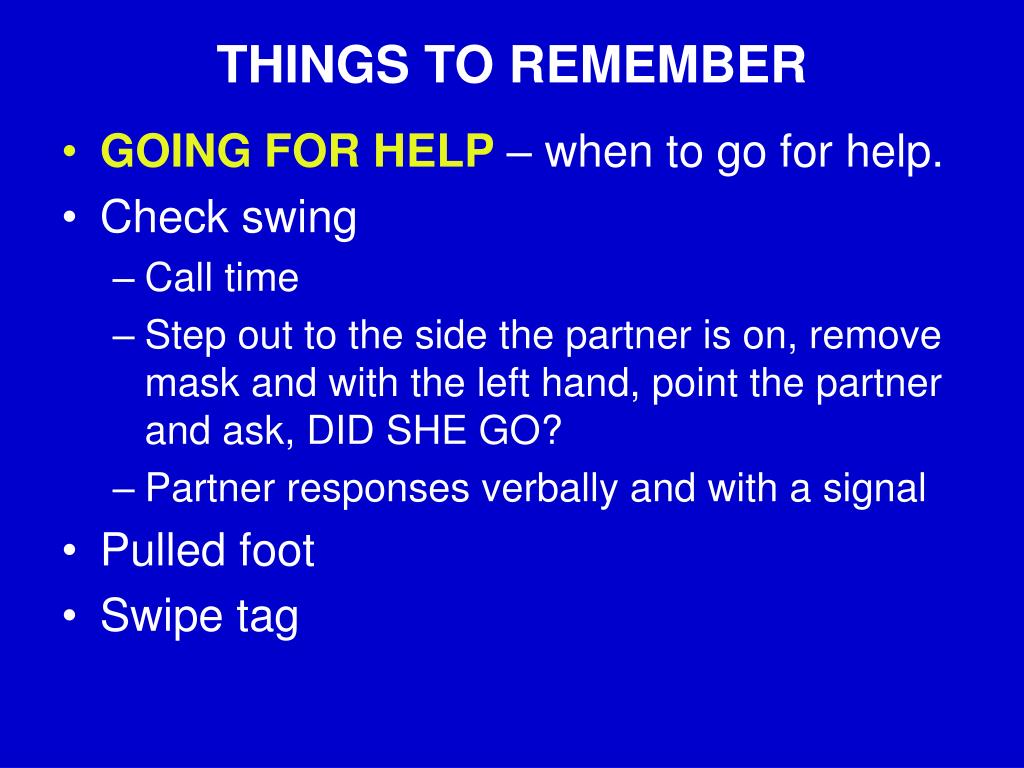 THINGS TO REMEMBER

• GOING FOR HELP – when to go for help.
• Check swing
– Call time
– Step out to the side the partner is on, remove mask and with the left hand, point the partner and ask, DID SHE GO?
– Partner responses verbally and with a signal
• Pulled foot
• Swipe tag